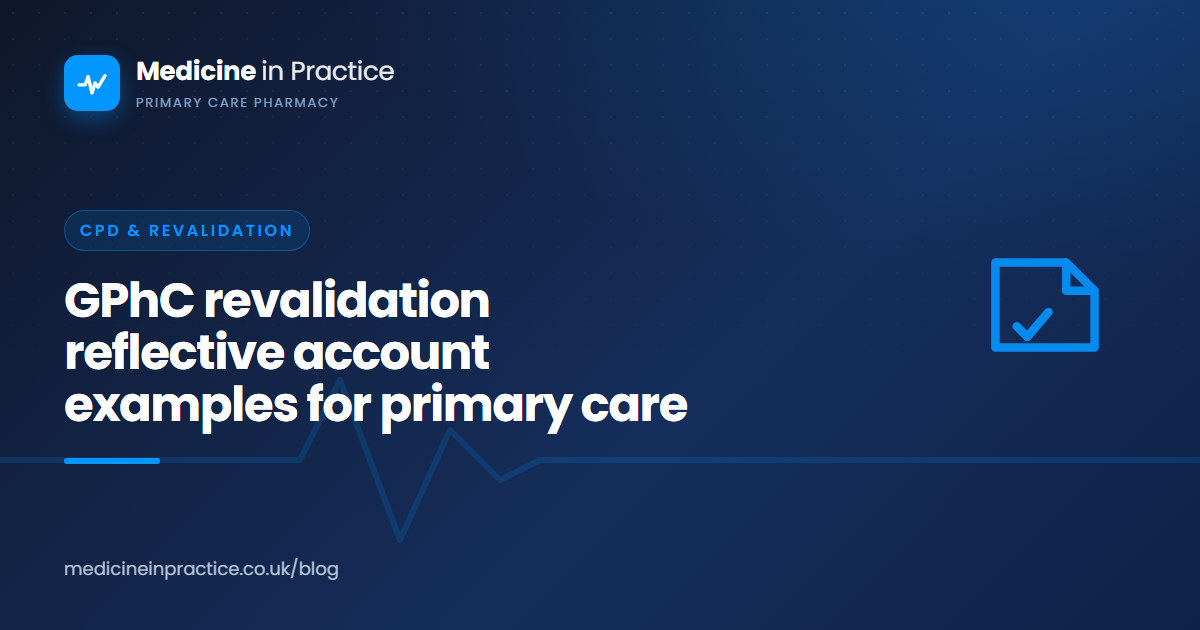 Medicine in Practice
PRIMARY CARE PHARMACY

CPD & REVALIDATION

GPhC revalidation reflective account examples for primary care

medicineinpractice.co.uk/blog